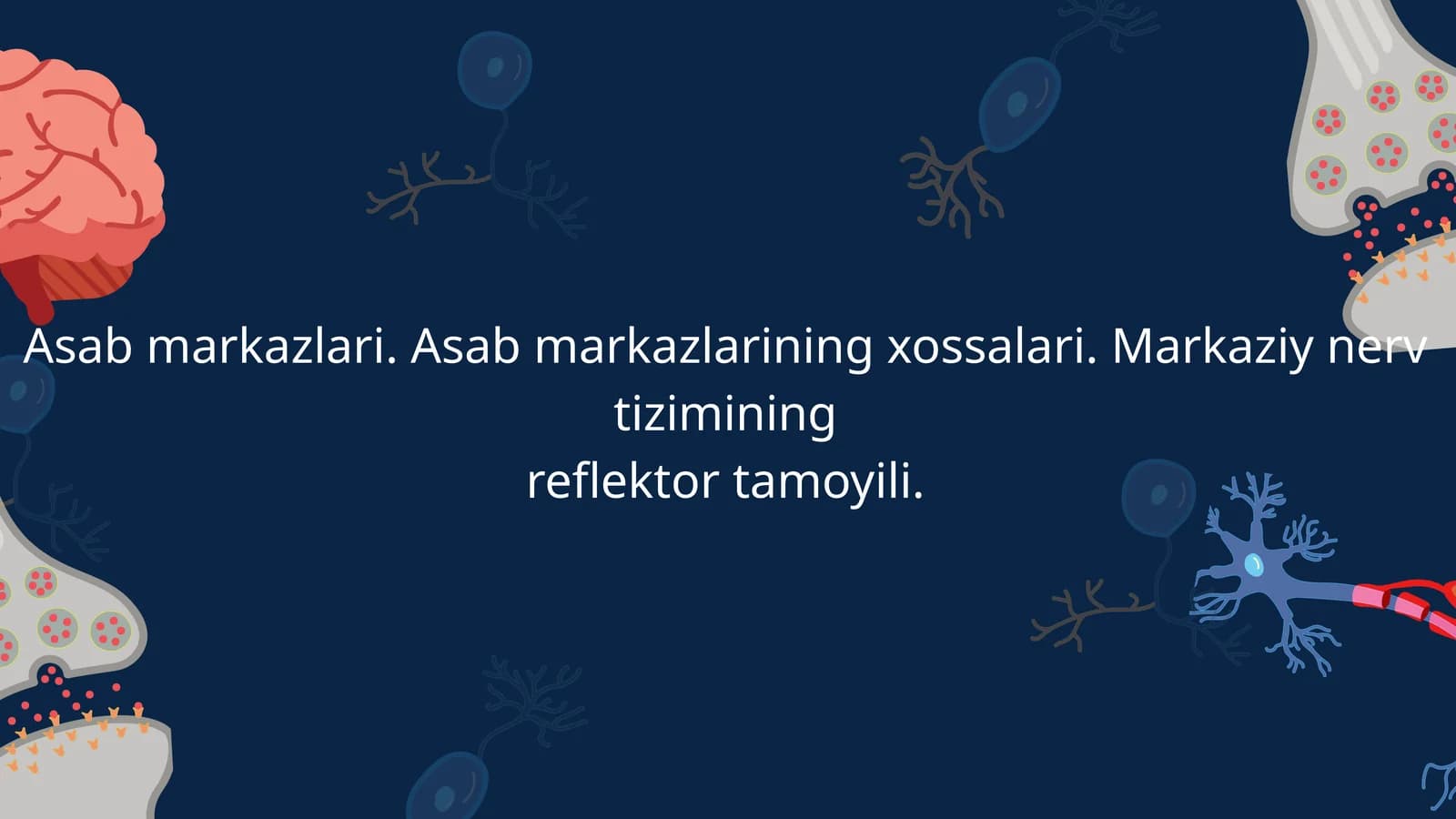 Asab markazlari. Asab markazlarining xossalari. Markaziy nerv tizimining reflektor tamoyili.